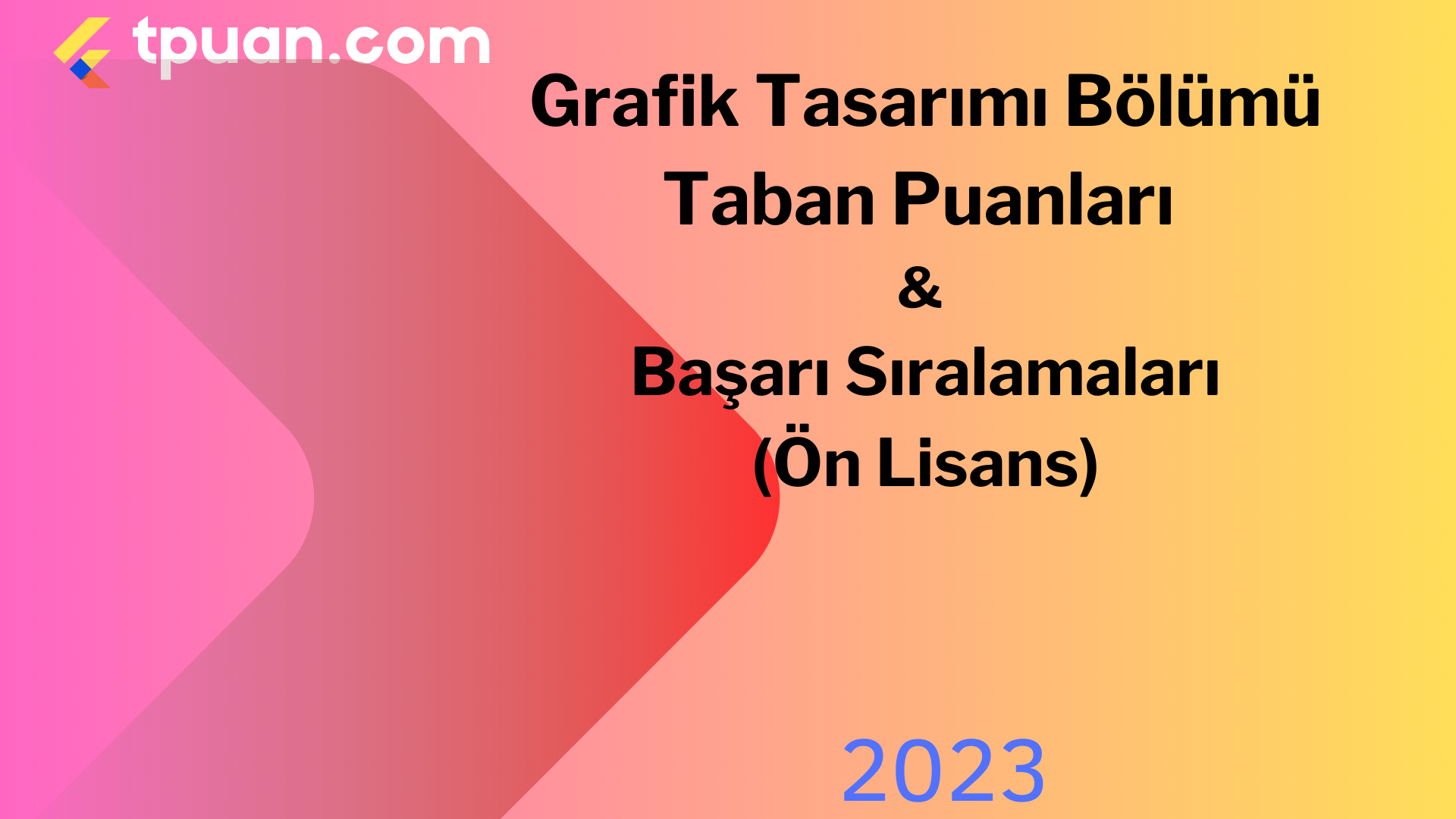 tpuan.com

Grafik Tasarımı Bölümü
Taban Puanları
&
Başarı Sıralamaları
(Ön Lisans)

2023